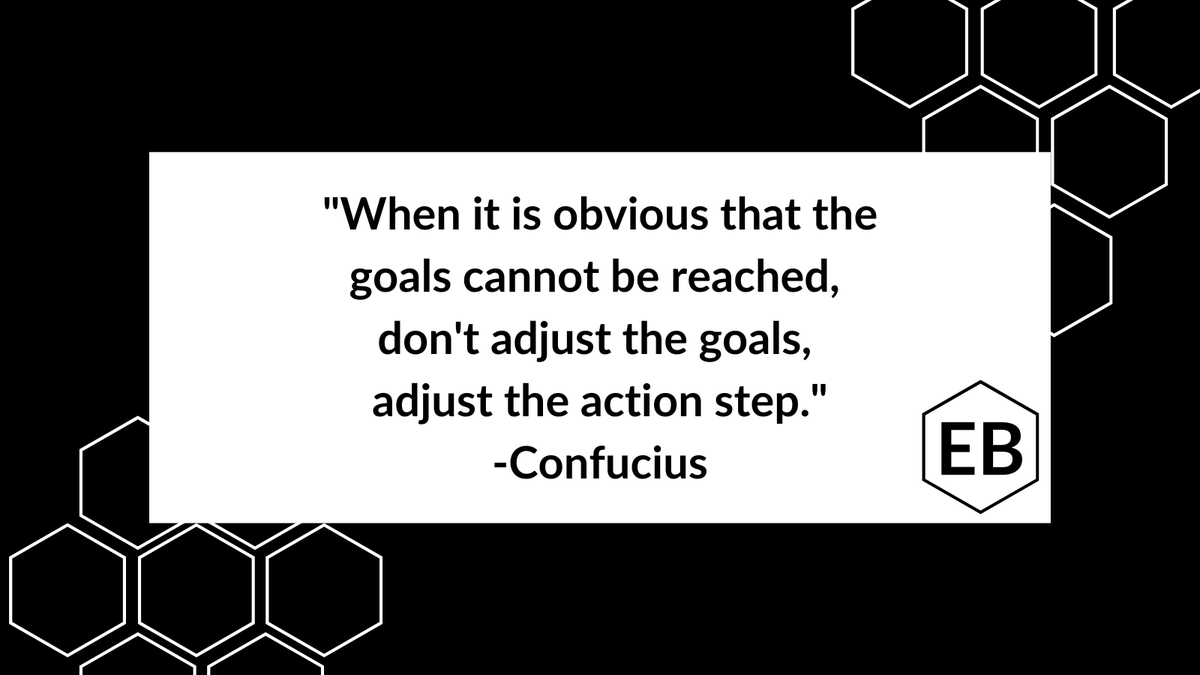 "When it is obvious that the goals cannot be reached, don't adjust the goals, adjust the action step."
-Confucius

EB